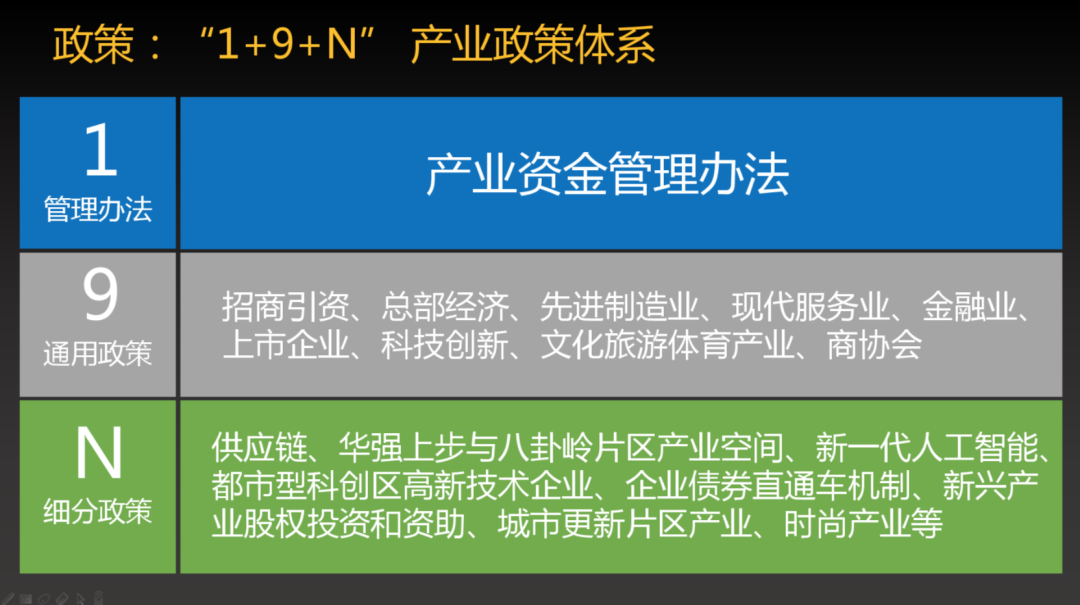 政策：“1+9+N” 产业政策体系

| 1 管理办法 | 产业资金管理办法 |
|---|---|
| 9 通用政策 | 招商引资、总部经济、先进制造业、现代服务业、金融业、上市企业、科技创新、文化旅游体育产业、商协会 |
| N 细分政策 | 供应链、华强上步与八卦岭片区产业空间、新一代人工智能、都市型科创区高新技术企业、企业债券直通车机制、新兴产业股权投资和资助、城市更新片区产业、时尚产业等 |